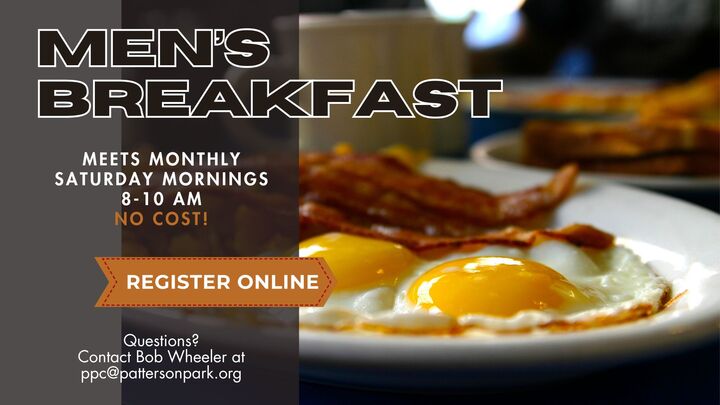 MEN'S BREAKFAST

MEETS MONTHLY
SATURDAY MORNINGS
8-10 AM
NO COST!

REGISTER ONLINE

Questions?
Contact Bob Wheeler at
ppc@pattersonpark.org